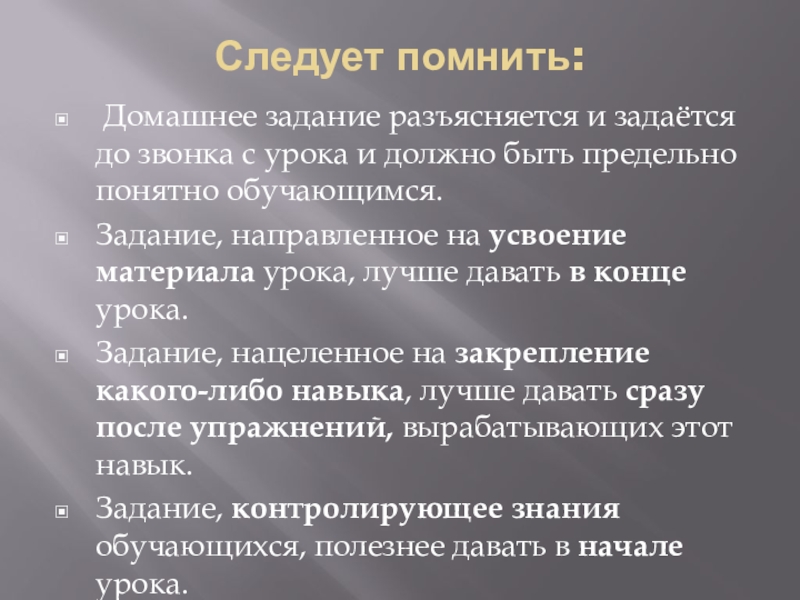 Следует помнить:

Домашнее задание разъясняется и задаётся до звонка с урока и должно быть предельно понятно обучающимся.

Задание, направленное на усвоение материала урока, лучше давать в конце урока.

Задание, нацеленное на закрепление какого-либо навыка, лучше давать сразу после упражнений, вырабатывающих этот навык.

Задание, контролирующее знания обучающихся, полезнее давать в начале урока.